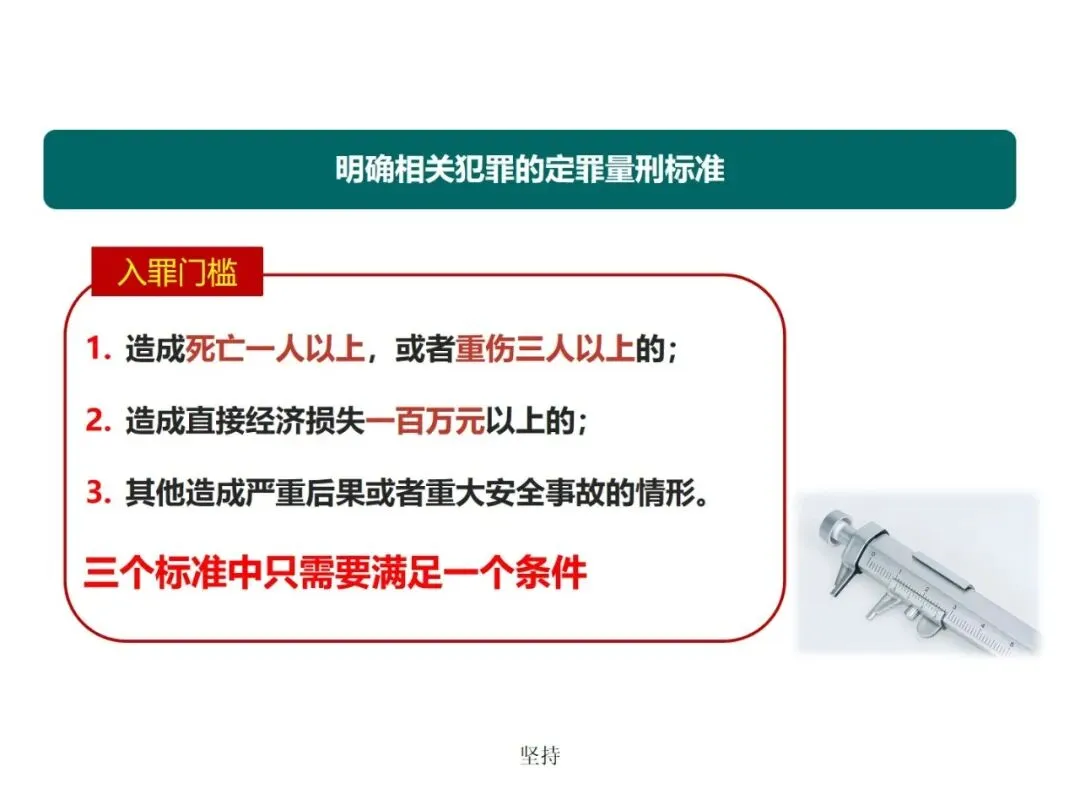 明确相关犯罪的定罪量刑标准

入罪门槛

1. 造成死亡一人以上，或者重伤三人以上的；

2. 造成直接经济损失一百万元以上的；

3. 其他造成严重后果或者重大安全事故的情形。

三个标准中只需要满足一个条件

坚持